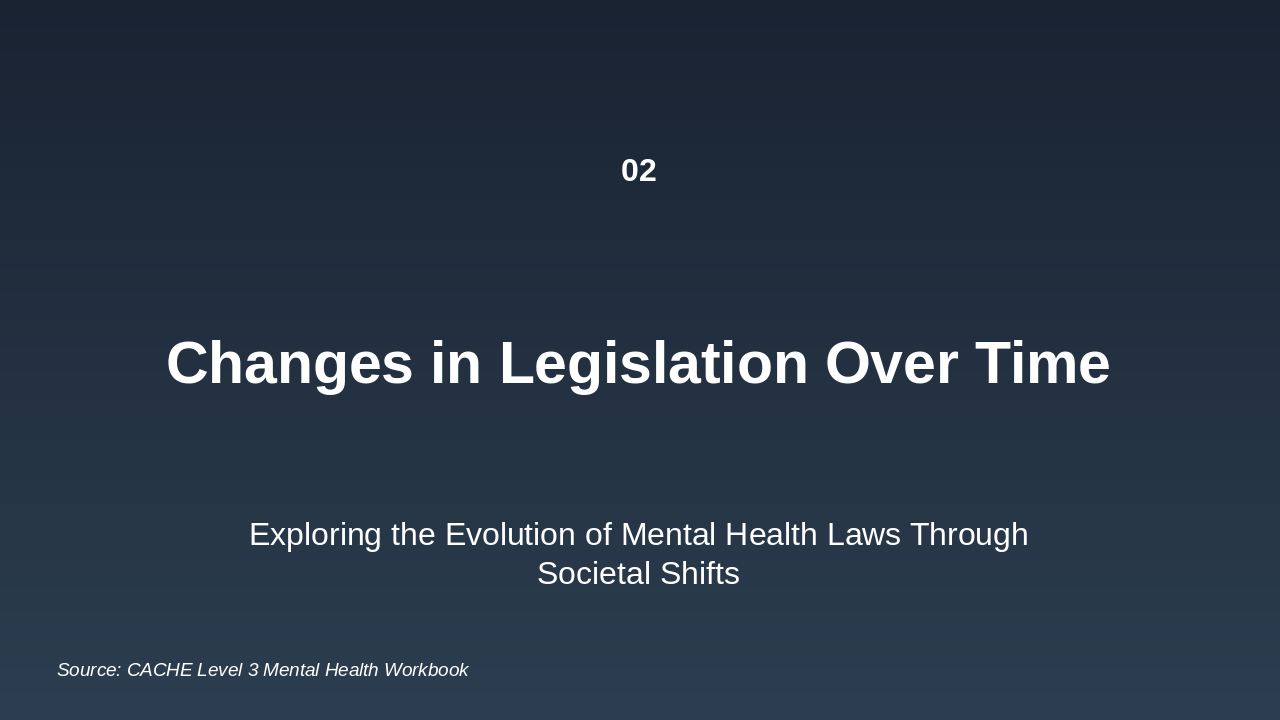 02

Changes in Legislation Over Time

Exploring the Evolution of Mental Health Laws Through Societal Shifts

Source: CACHE Level 3 Mental Health Workbook